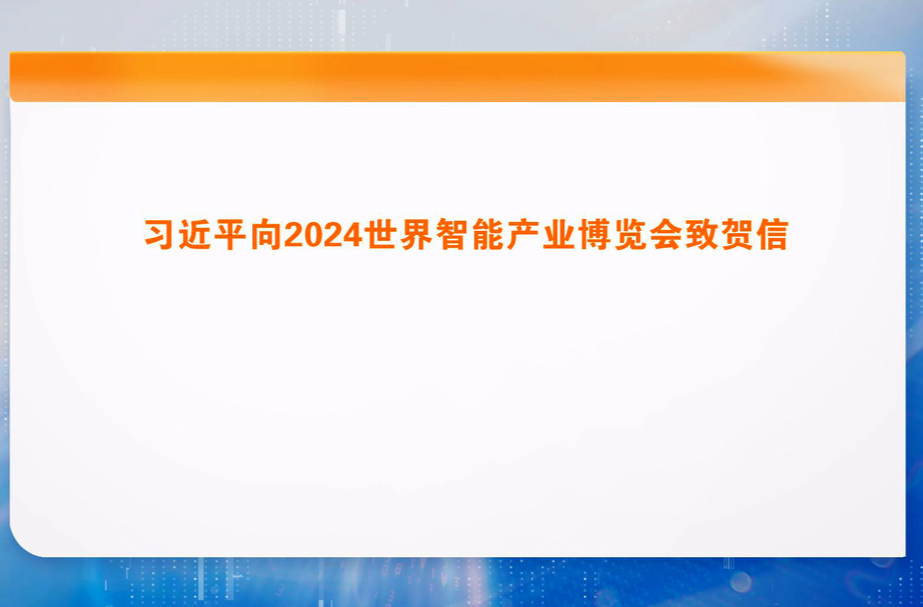 习近平向2024世界智能产业博览会致贺信